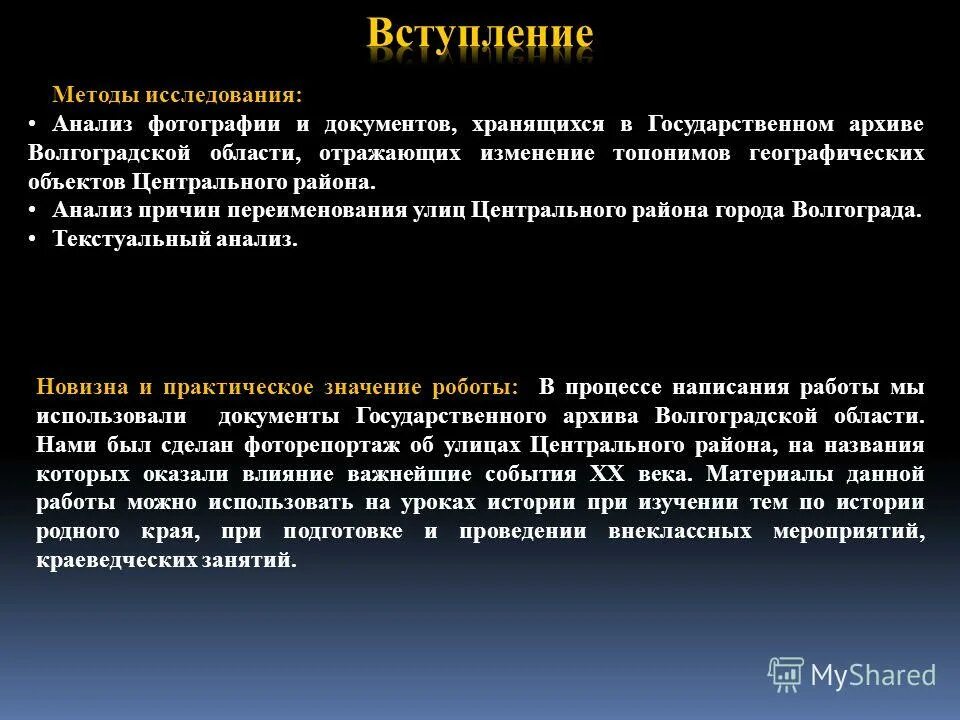 Вступление

Методы исследования:
• Анализ фотографии и документов, хранящихся в Государственном архиве Волгоградской области, отражающих изменение топонимов географических объектов Центрального района.
• Анализ причин переименования улиц Центрального района города Волгограда.
• Текстуальный анализ.

Новизна и практическое значение роботы: В процессе написания работы мы использовали документы Государственного архива Волгоградской области. Нами был сделан фоторепортаж об улицах Центрального района, на названия которых оказали влияние важнейшие события XX века. Материалы данной работы можно использовать на уроках истории при изучении тем по истории родного края, при подготовке и проведении внеклассных мероприятий, краеведческих занятий.

MyShared